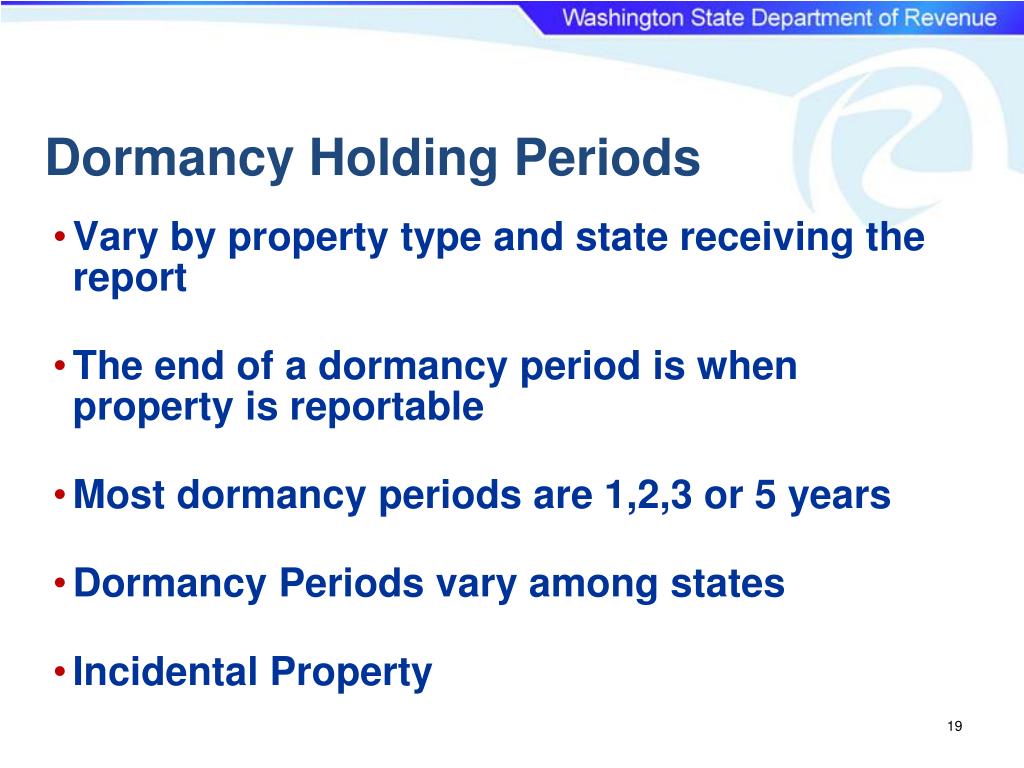 Washington State Department of Revenue

Dormancy Holding Periods

• Vary by property type and state receiving the report

• The end of a dormancy period is when property is reportable

• Most dormancy periods are 1,2,3 or 5 years

• Dormancy Periods vary among states

• Incidental Property

19